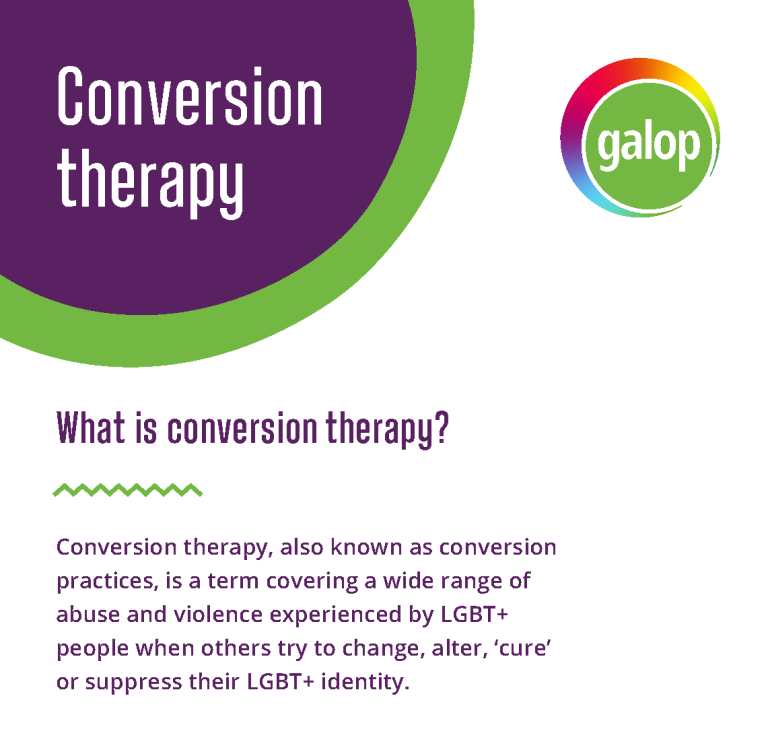 Conversion therapy

galop

What is conversion therapy?

Conversion therapy, also known as conversion practices, is a term covering a wide range of abuse and violence experienced by LGBT+ people when others try to change, alter, ‘cure’ or suppress their LGBT+ identity.